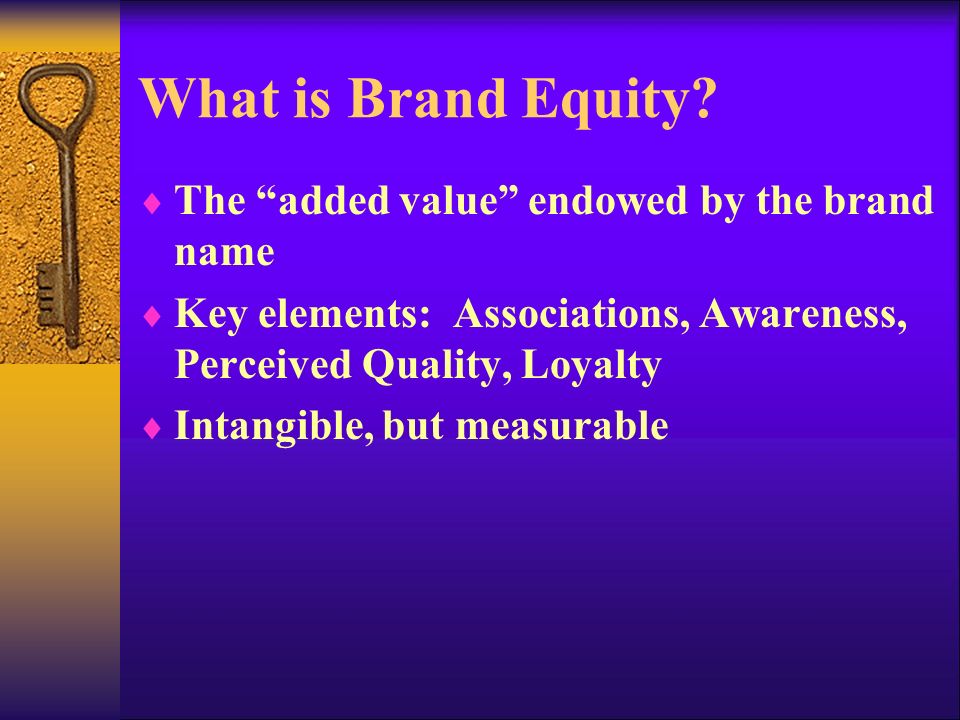 What is Brand Equity?

♦ The “added value” endowed by the brand name

♦ Key elements: Associations, Awareness, Perceived Quality, Loyalty

♦ Intangible, but measurable